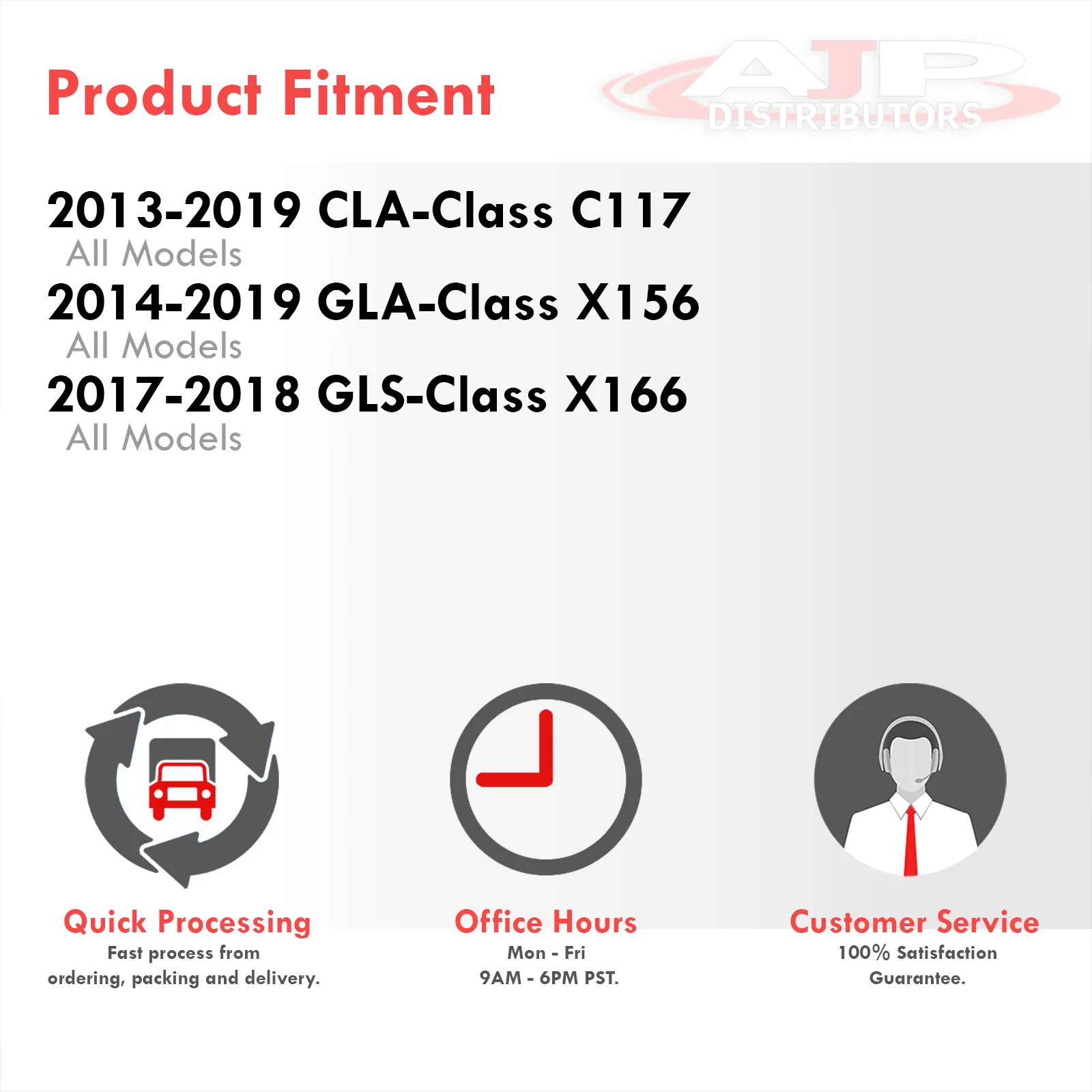 Product Fitment

AJP DISTRIBUTORS

2013-2019 CLA-Class C117
All Models
2014-2019 GLA-Class X156
All Models
2017-2018 GLS-Class X166
All Models

Quick Processing
Fast process from ordering, packing and delivery.

Office Hours
Mon - Fri
9AM - 6PM PST.

Customer Service
100% Satisfaction Guarantee.